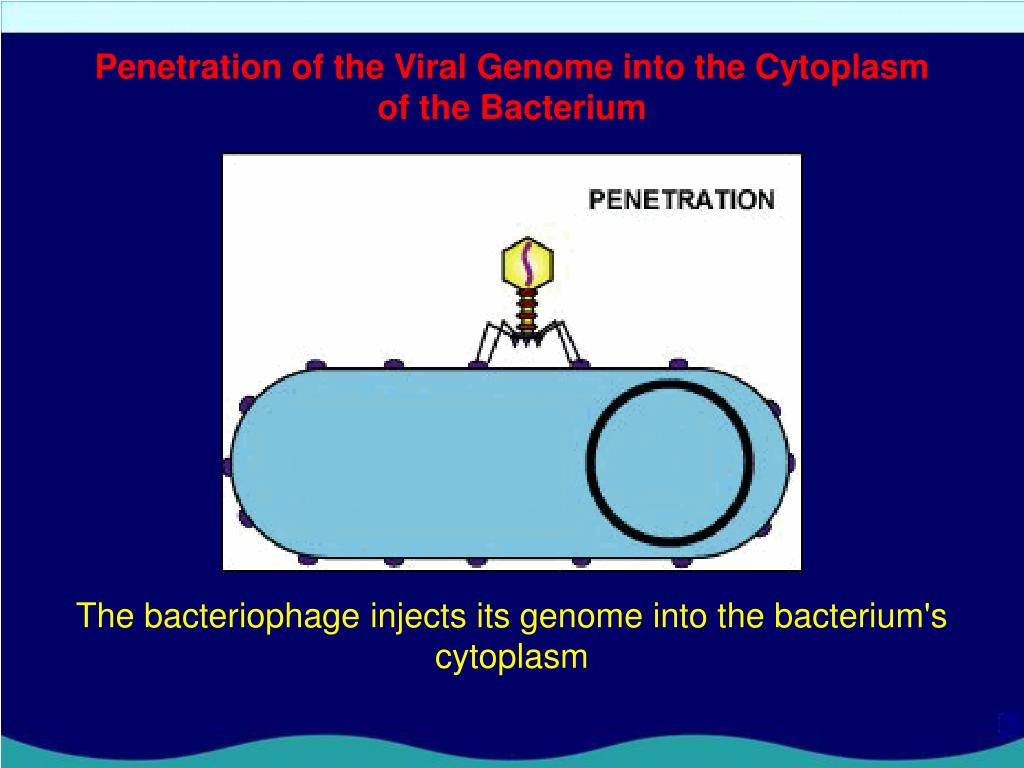 Penetration of the Viral Genome into the Cytoplasm of the Bacterium

PENETRATION

The bacteriophage injects its genome into the bacterium's cytoplasm